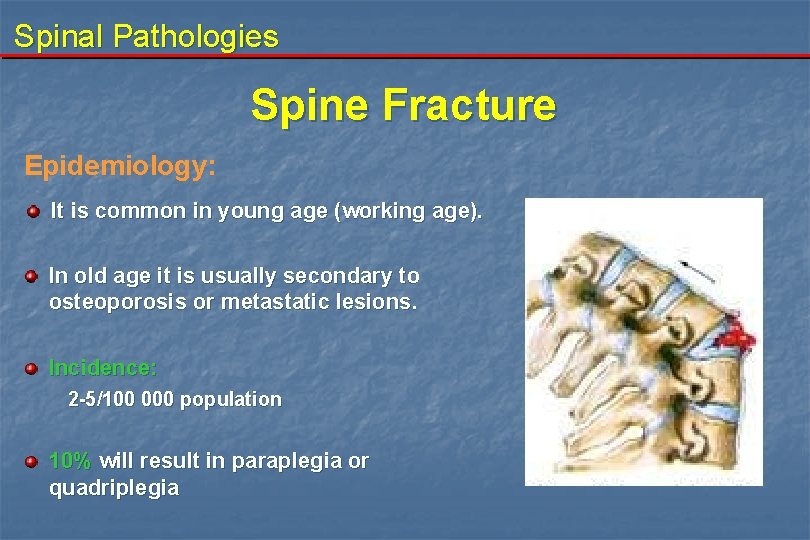 Spinal Pathologies

Spine Fracture

Epidemiology:

It is common in young age (working age).

In old age it is usually secondary to osteoporosis or metastatic lesions.

Incidence:
2-5/100 000 population

10% will result in paraplegia or quadriplegia